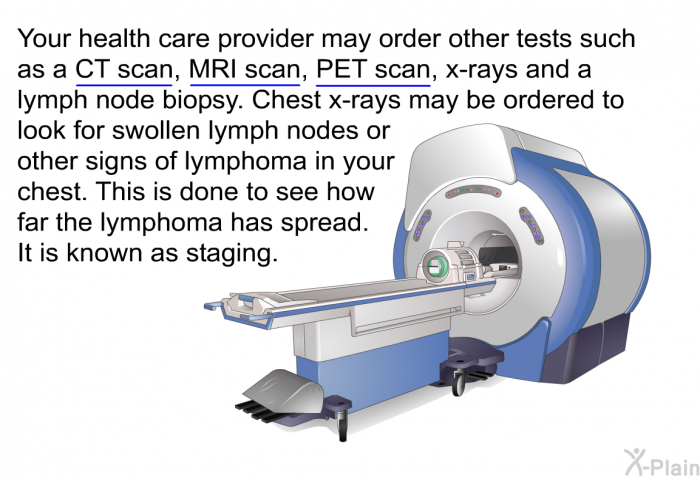 Your health care provider may order other tests such as a CT scan, MRI scan, PET scan, x-rays and a lymph node biopsy. Chest x-rays may be ordered to look for swollen lymph nodes or other signs of lymphoma in your chest. This is done to see how far the lymphoma has spread. It is known as staging.

X-Plain